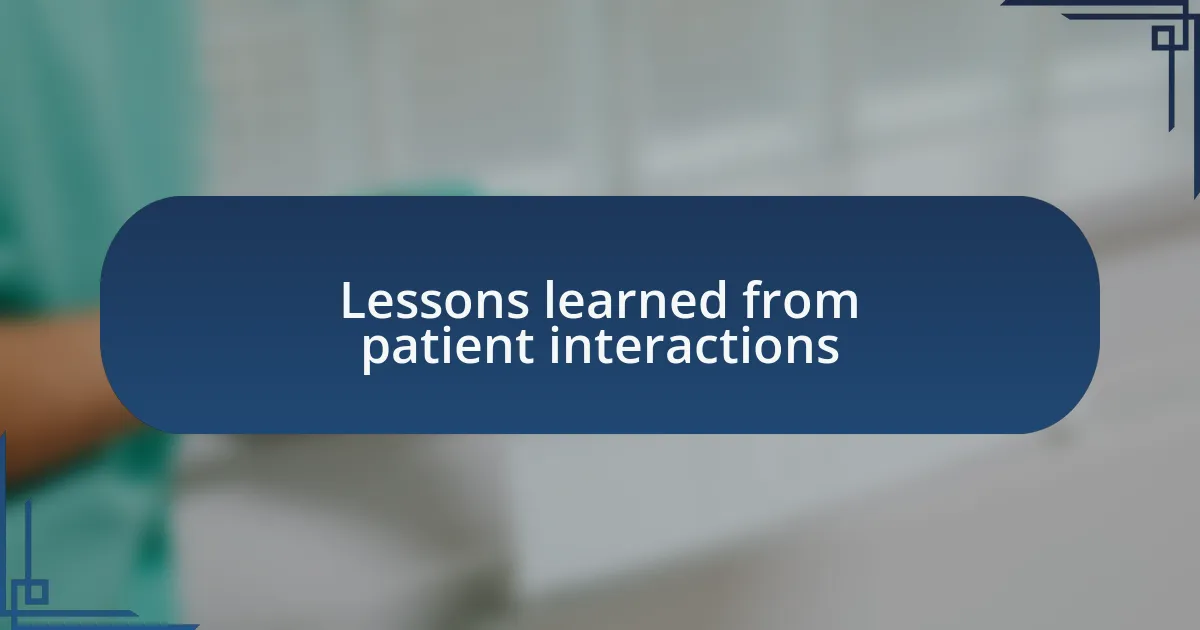 Lessons learned from patient interactions